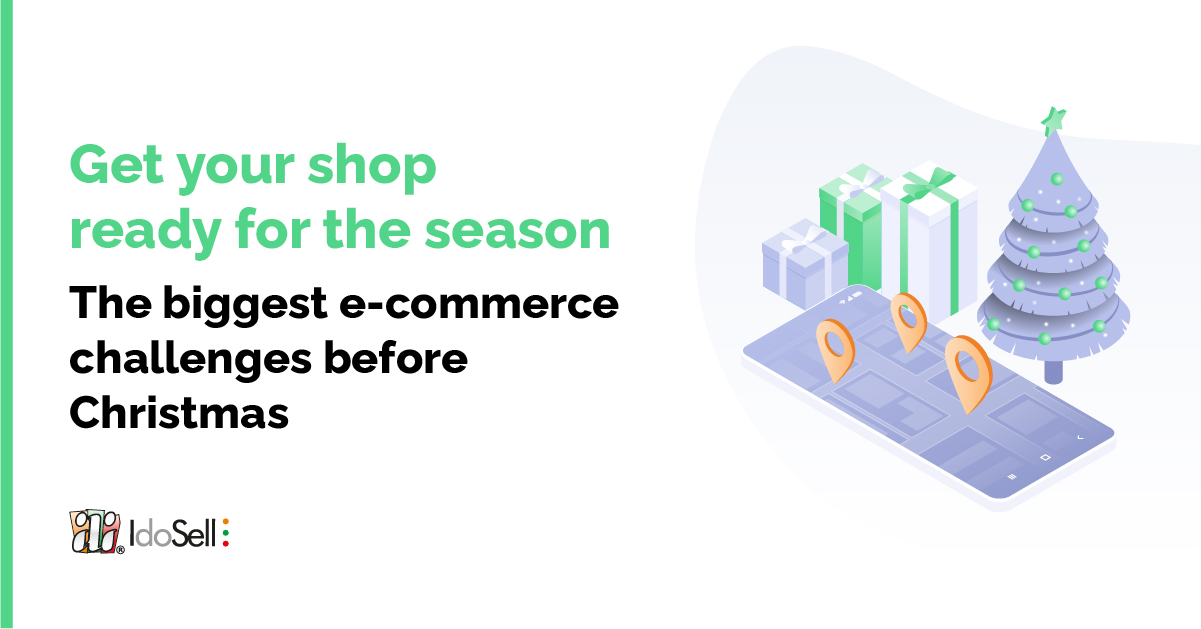 Get your shop ready for the season

The biggest e-commerce challenges before Christmas

IdoSell